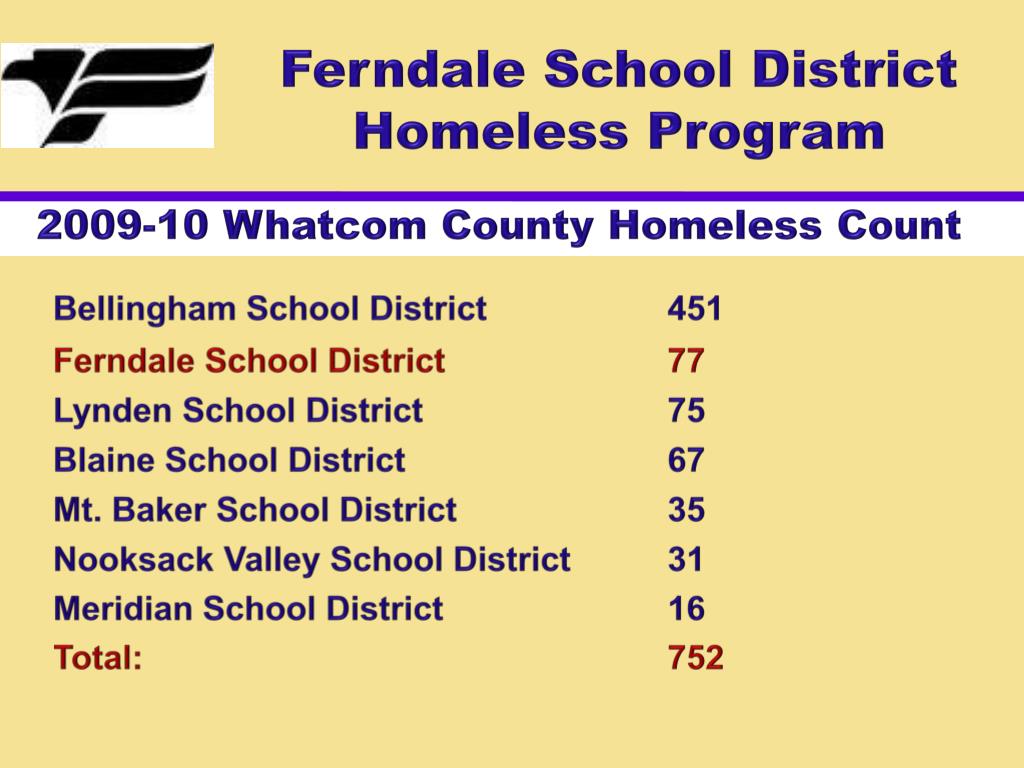 Ferndale School District
Homeless Program

2009-10 Whatcom County Homeless Count

| | |
|---|---|
| Bellingham School District | 451 |
| Ferndale School District | 77 |
| Lynden School District | 75 |
| Blaine School District | 67 |
| Mt. Baker School District | 35 |
| Nooksack Valley School District | 31 |
| Meridian School District | 16 |
| Total: | 752 |